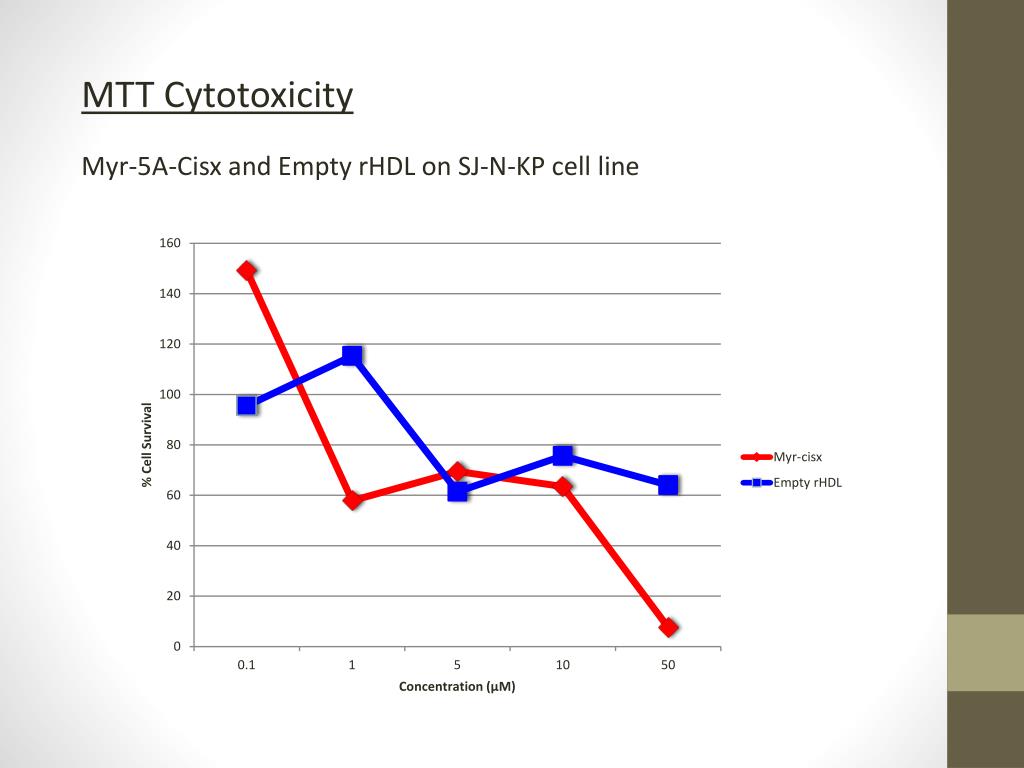 MTT Cytotoxicity

Myr-5A-Cisx and Empty rHDL on SJ-N-KP cell line

160
140
120
100
80
60
40
20
0

% Cell Survival

0.1
1
5
10
50

Concentration (µM)

Myr-cisx
Empty rHDL